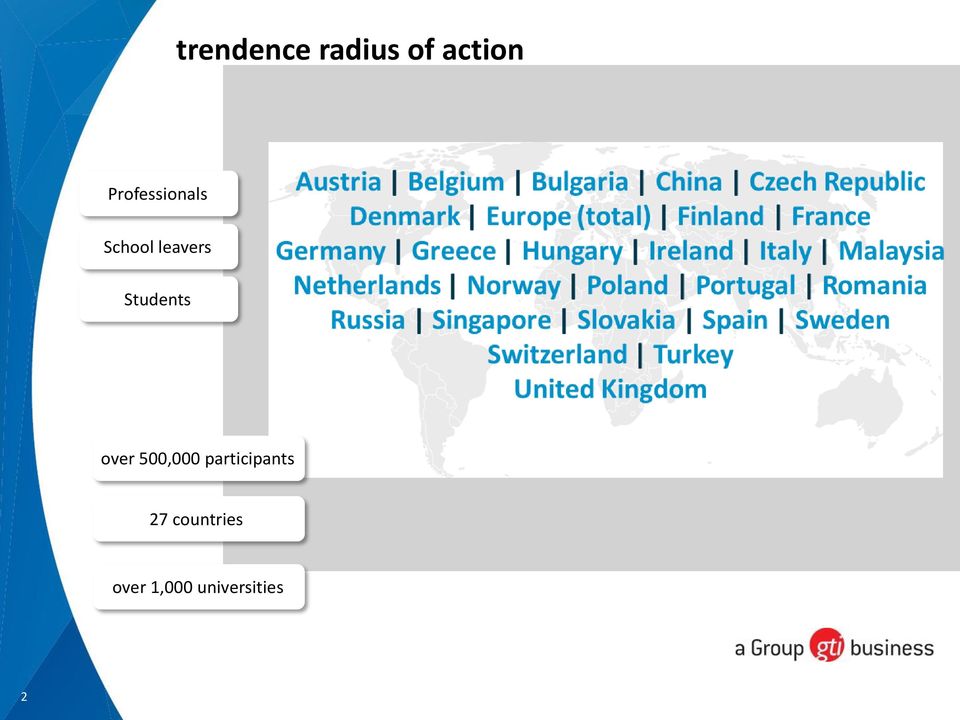 trendence radius of action

Professionals

School leavers

Students

Austria | Belgium | Bulgaria | China | Czech Republic
Denmark | Europe (total) | Finland | France
Germany | Greece | Hungary | Ireland | Italy | Malaysia
Netherlands | Norway | Poland | Portugal | Romania
Russia | Singapore | Slovakia | Spain | Sweden
Switzerland | Turkey
United Kingdom

over 500,000 participants

27 countries

over 1,000 universities

a Group gti business

2